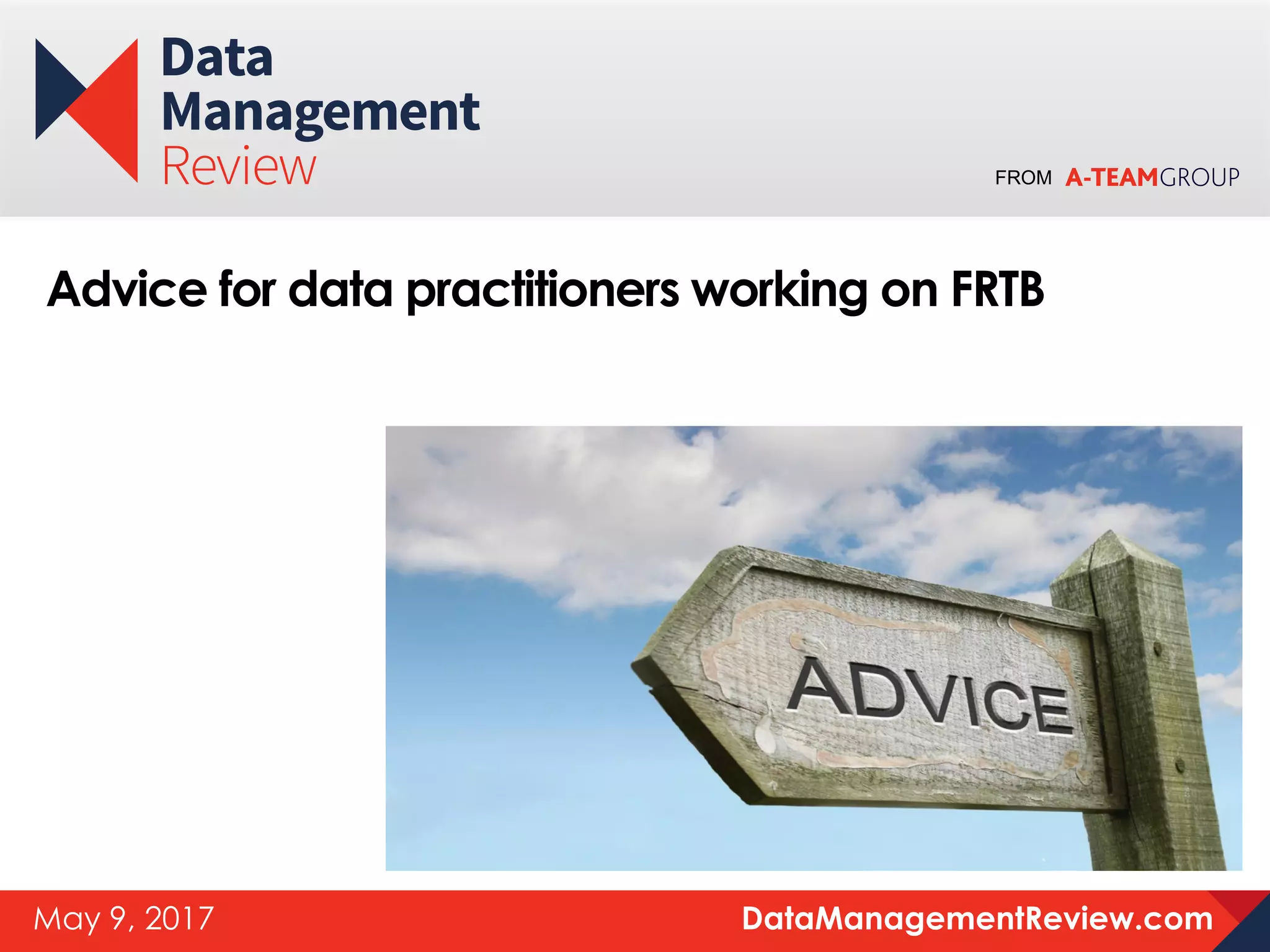 Data Management Review

FROM A-TEAMGROUP

Advice for data practitioners working on FRTB

ADVICE

May 9, 2017

DataManagementReview.com